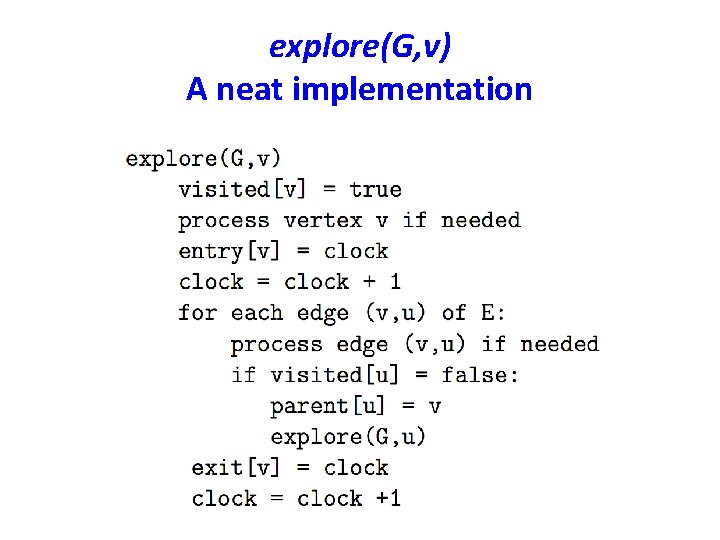 explore(G,v)
A neat implementation

explore(G,v)
    visited[v] = true
    process vertex v if needed
    entry[v] = clock
    clock = clock + 1
    for each edge (v,u) of E:
        process edge (v,u) if needed
        if visited[u] = false:
            parent[u] = v
            explore(G,u)
    exit[v] = clock
    clock = clock +1